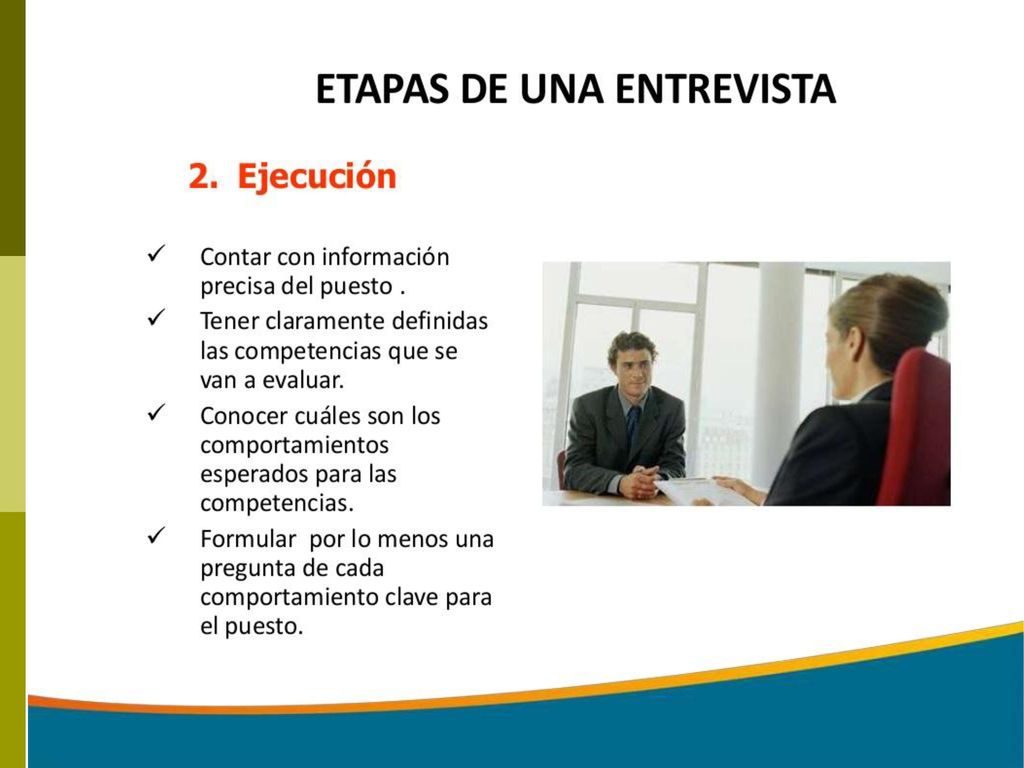 ETAPAS DE UNA ENTREVISTA

2. Ejecución

✓ Contar con información precisa del puesto .

✓ Tener claramente definidas las competencias que se van a evaluar.

✓ Conocer cuáles son los comportamientos esperados para las competencias.

✓ Formular por lo menos una pregunta de cada comportamiento clave para el puesto.